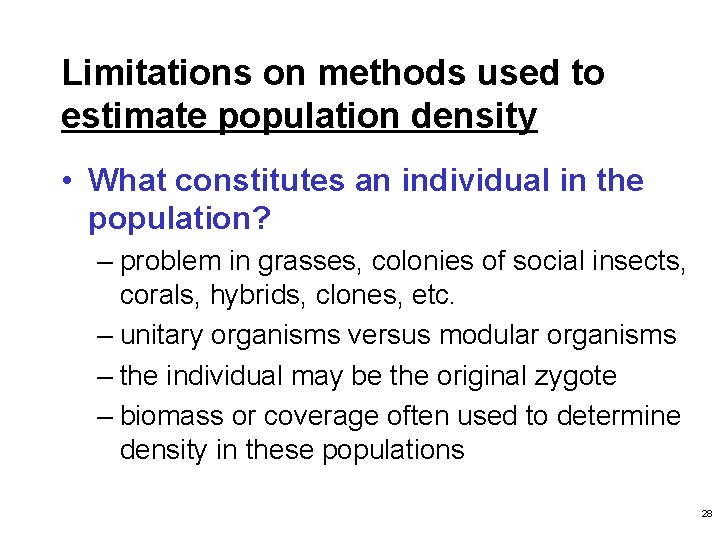 Limitations on methods used to estimate population density

• What constitutes an individual in the population?

– problem in grasses, colonies of social insects, corals, hybrids, clones, etc.

– unitary organisms versus modular organisms

– the individual may be the original zygote

– biomass or coverage often used to determine density in these populations

28